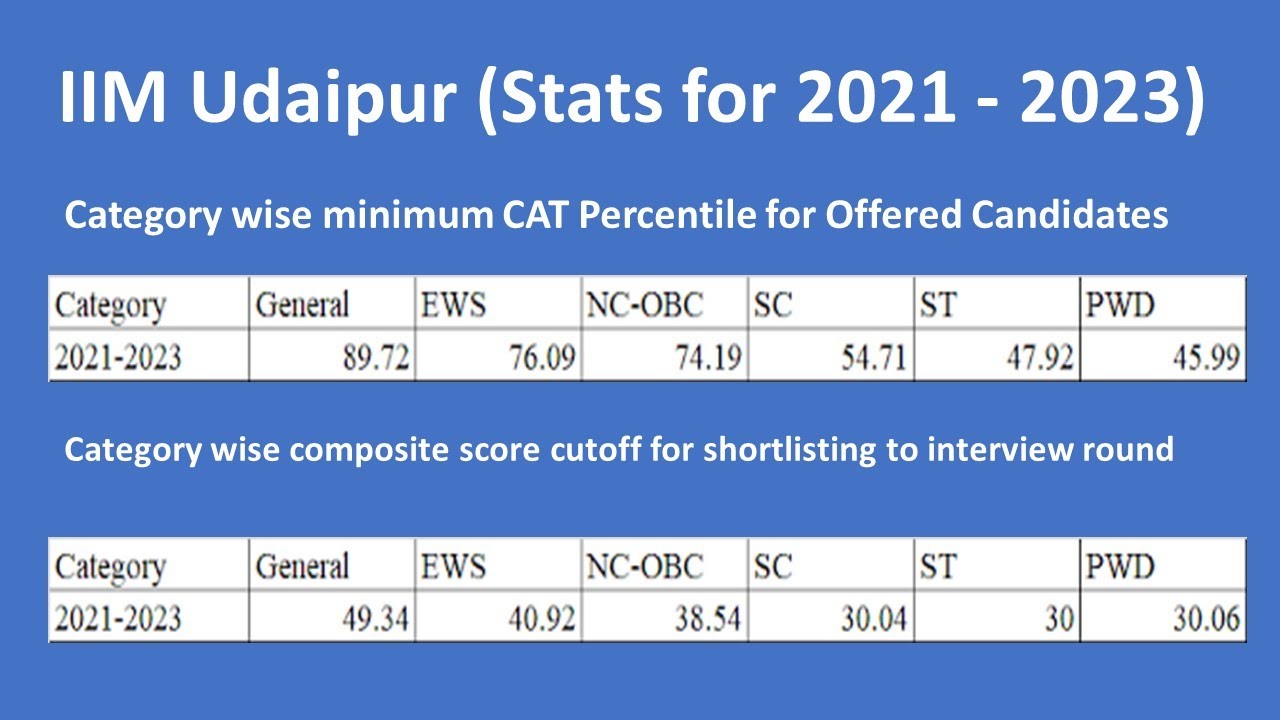 IIM Udaipur (Stats for 2021 - 2023)

Category wise minimum CAT Percentile for Offered Candidates

| Category | General | EWS | NC-OBC | SC | ST | PWD |
|---|---|---|---|---|---|---|
| 2021-2023 | 89.72 | 76.09 | 74.19 | 54.71 | 47.92 | 45.99 |

Category wise composite score cutoff for shortlisting to interview round

| Category | General | EWS | NC-OBC | SC | ST | PWD |
|---|---|---|---|---|---|---|
| 2021-2023 | 49.34 | 40.92 | 38.54 | 30.04 | 30 | 30.06 |